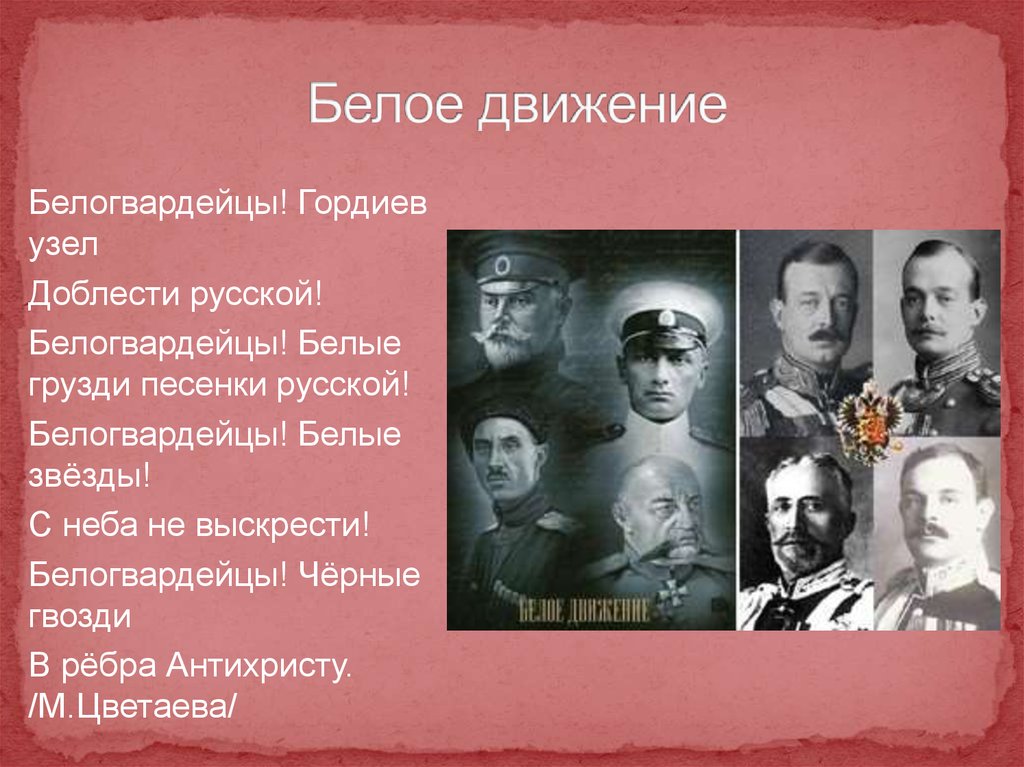 Белое движение

Белогвардейцы! Гордиев узел

Доблести русской!

Белогвардейцы! Белые грузди песенки русской!

Белогвардейцы! Белые звёзды!

С неба не выскрести!

Белогвардейцы! Чёрные гвозди

В рёбра Антихристу. /М.Цветаева/

БЕЛОЕ ДВИЖЕНИЕ